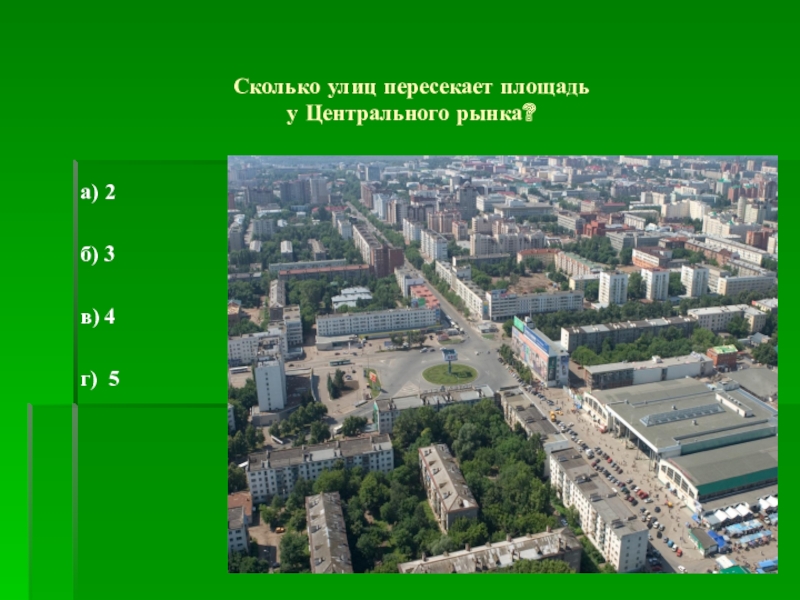 Сколько улиц пересекает площадь у Центрального рынка?

а) 2

б) 3

в) 4

г) 5